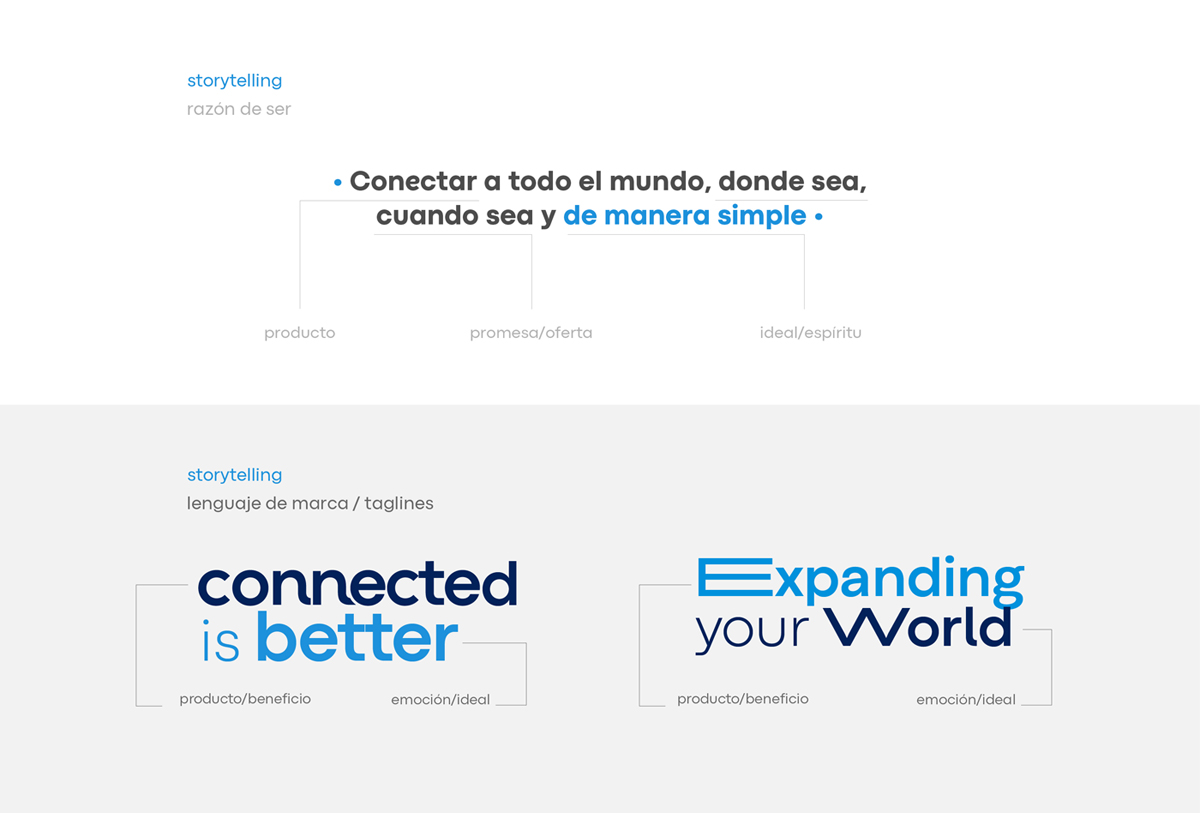 storytelling
razón de ser

• Conectar a todo el mundo, donde sea, cuando sea y de manera simple •

producto
promesa/oferta
ideal/espíritu

storytelling
lenguaje de marca / taglines

connected is better

producto/beneficio
emoción/ideal

Expanding your World

producto/beneficio
emoción/ideal